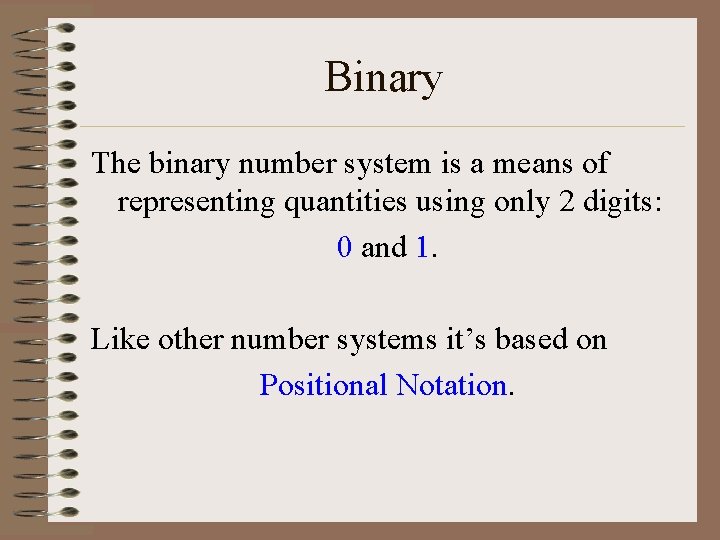 Binary

The binary number system is a means of representing quantities using only 2 digits: 0 and 1.

Like other number systems it’s based on Positional Notation.